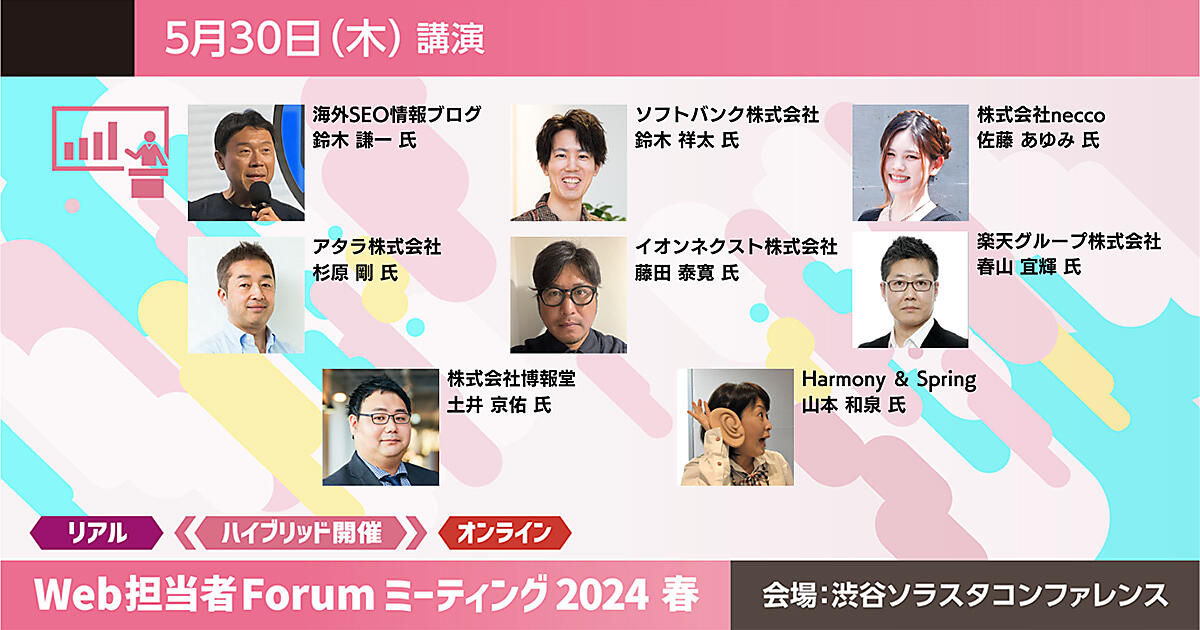 5月30日（木）講演

海外SEO情報ブログ
鈴木 謙一 氏

ソフトバンク株式会社
鈴木 祥太 氏

株式会社necco
佐藤 あゆみ 氏

アタラ株式会社
杉原 剛 氏

イオンネクスト株式会社
藤田 泰寛 氏

楽天グループ株式会社
春山 宜輝 氏

株式会社博報堂
土井 京佑 氏

Harmony & Spring
山本 和泉 氏

リアル
ハイブリッド開催
オンライン

Web担当者Forum ミーティング 2024 春

会場：渋谷ソラスタコンファレンス